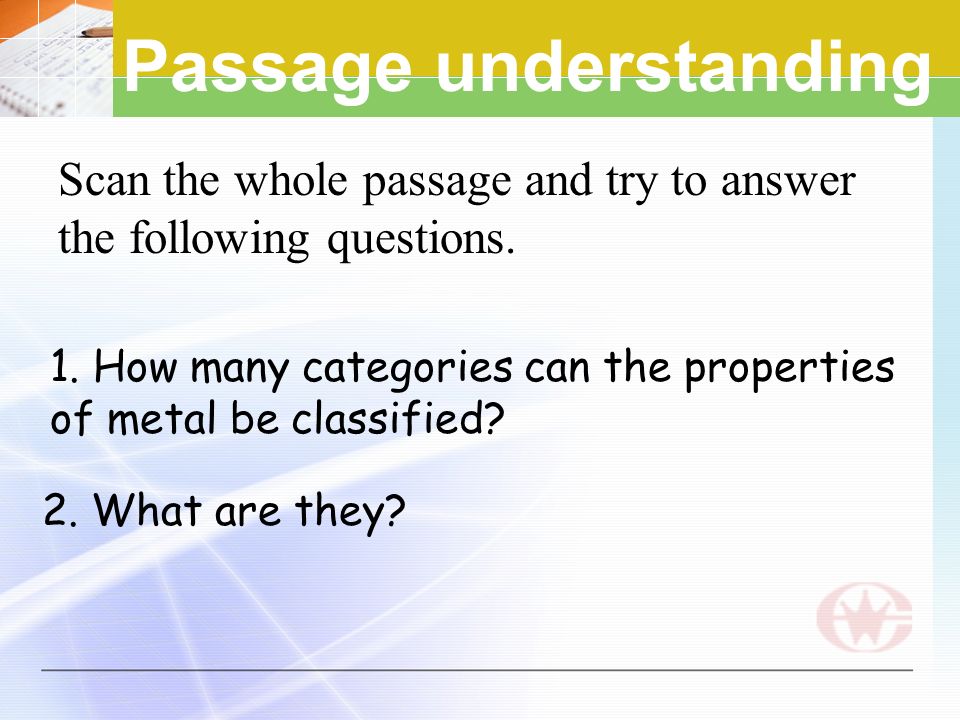 Passage understanding

Scan the whole passage and try to answer the following questions.

1. How many categories can the properties of metal be classified?

2. What are they?